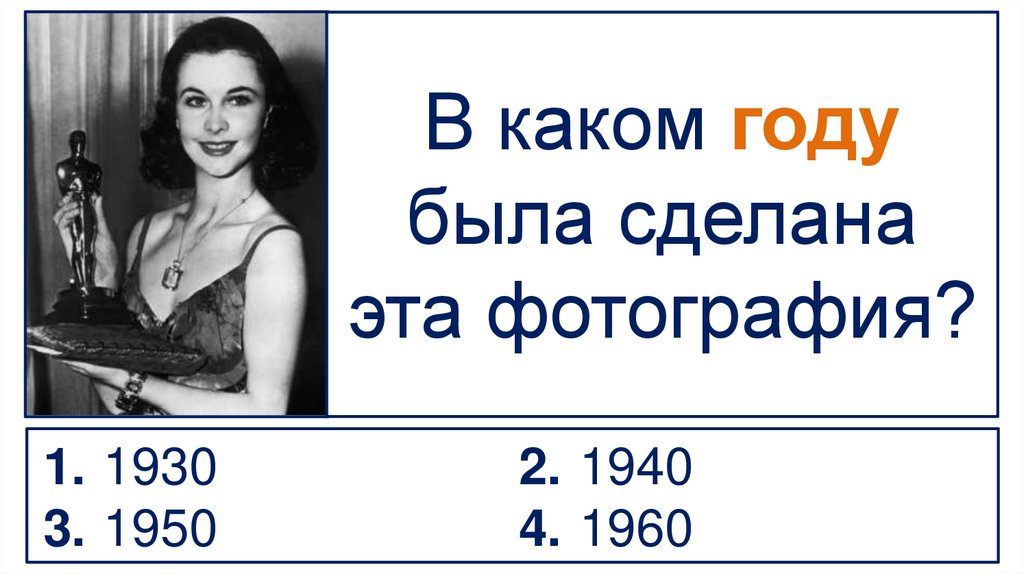 В каком году была сделана эта фотография?

1. 1930
2. 1940
3. 1950
4. 1960